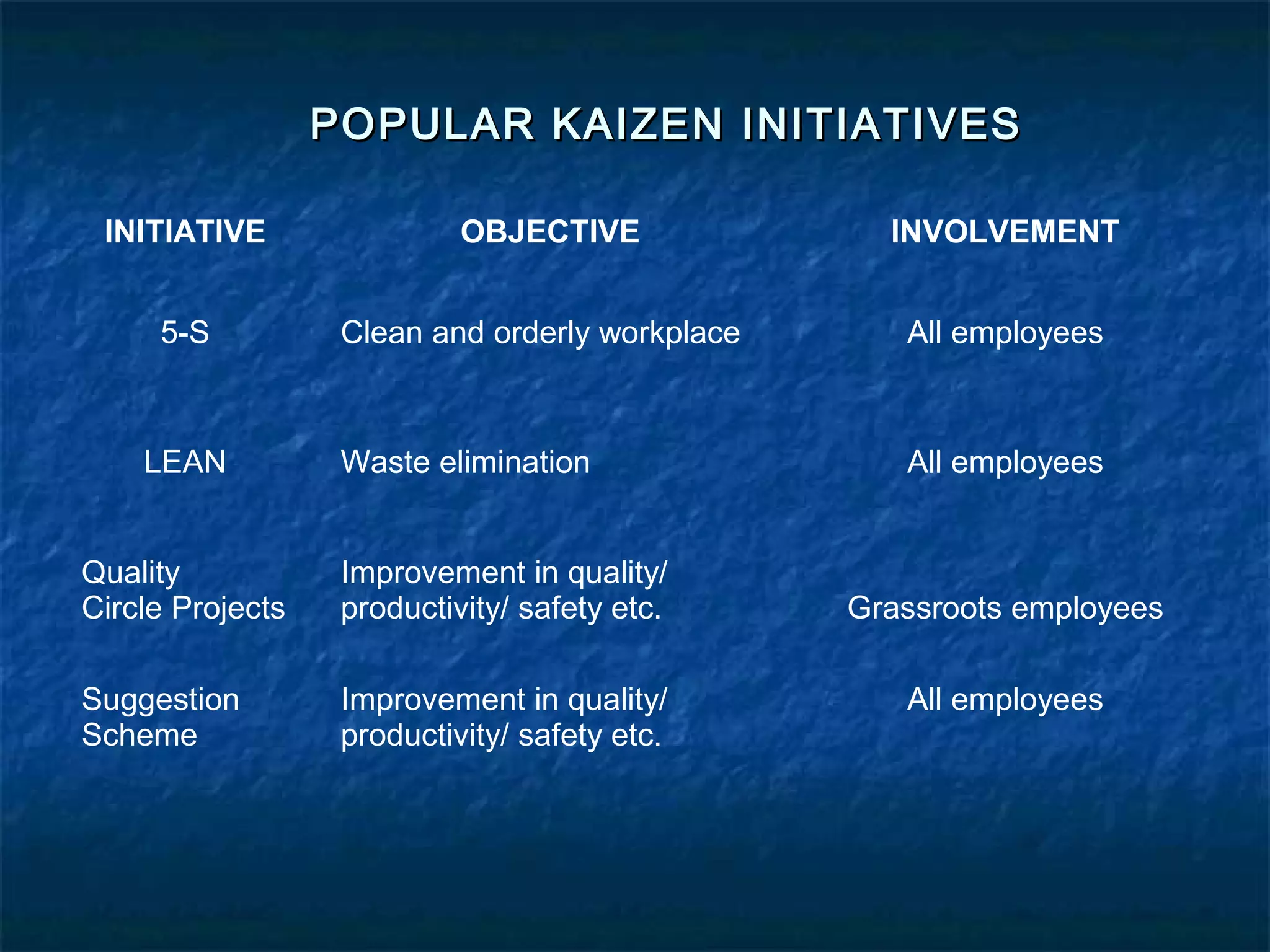 POPULAR KAIZEN INITIATIVES

| INITIATIVE | OBJECTIVE | INVOLVEMENT |
|---|---|---|
| 5-S | Clean and orderly workplace | All employees |
| LEAN | Waste elimination | All employees |
| Quality Circle Projects | Improvement in quality/ productivity/ safety etc. | Grassroots employees |
| Suggestion Scheme | Improvement in quality/ productivity/ safety etc. | All employees |